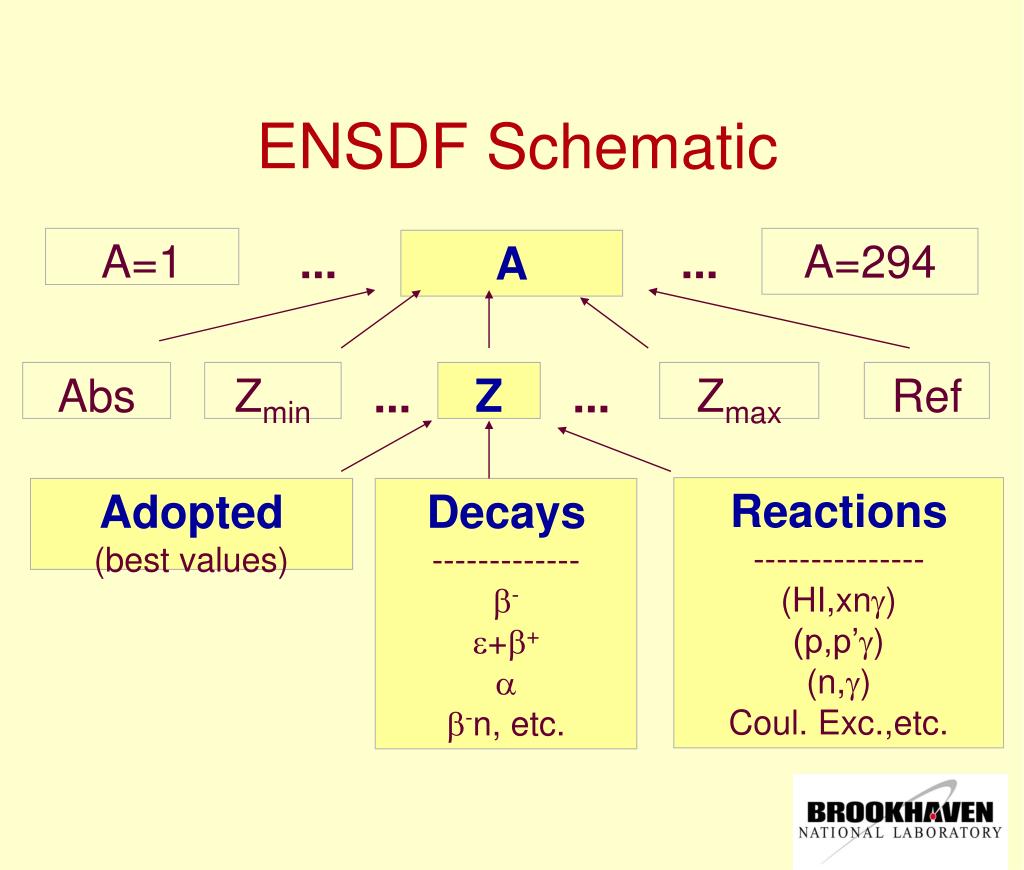 ENSDF Schematic

A=1 ... A ... A=294

Abs $Z_{min}$ ... Z ... $Z_{max}$ Ref

Adopted
(best values)

Decays
-------------
$\beta^-$
$\varepsilon+\beta^+$
$\alpha$
$\beta^-$n, etc.

Reactions
---------------
(HI,xn$\gamma$)
(p,p'$\gamma$)
(n,$\gamma$)
Coul. Exc.,etc.

BROOKHAVEN
NATIONAL LABORATORY